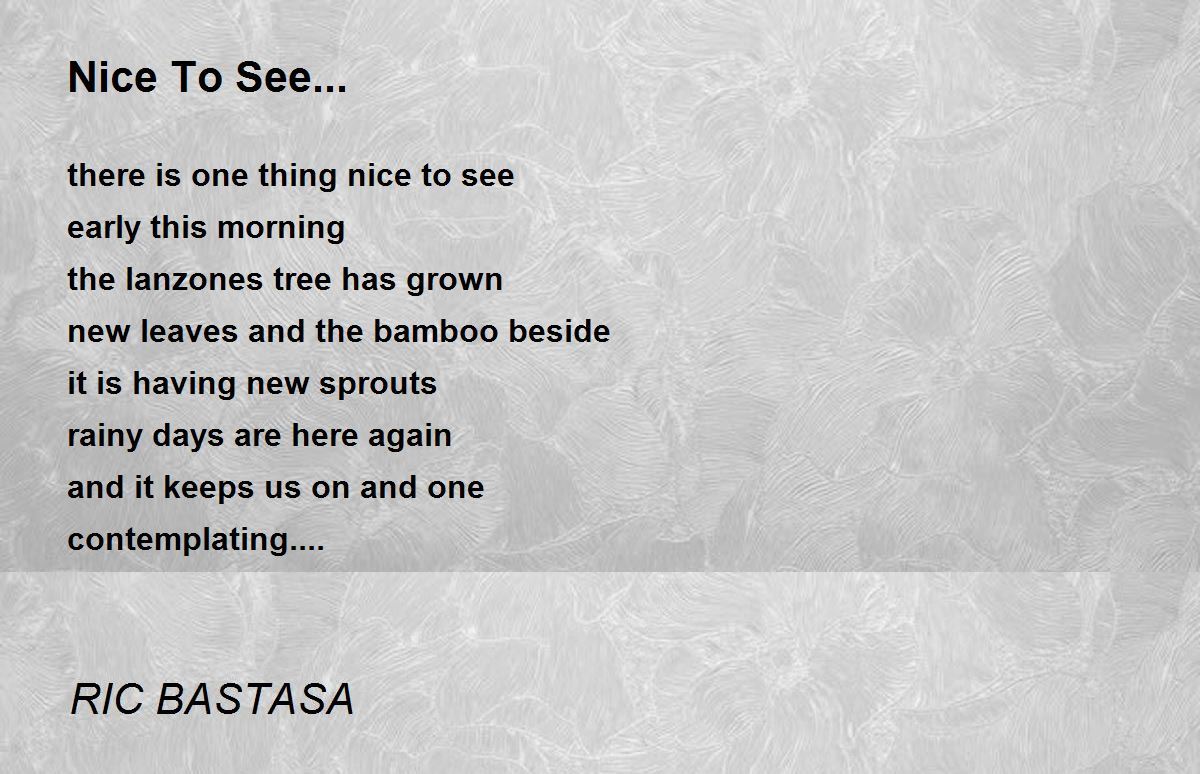 Nice To See...

there is one thing nice to see
early this morning
the lanzones tree has grown
new leaves and the bamboo beside
it is having new sprouts
rainy days are here again
and it keeps us on and one
contemplating....

RIC BASTASA